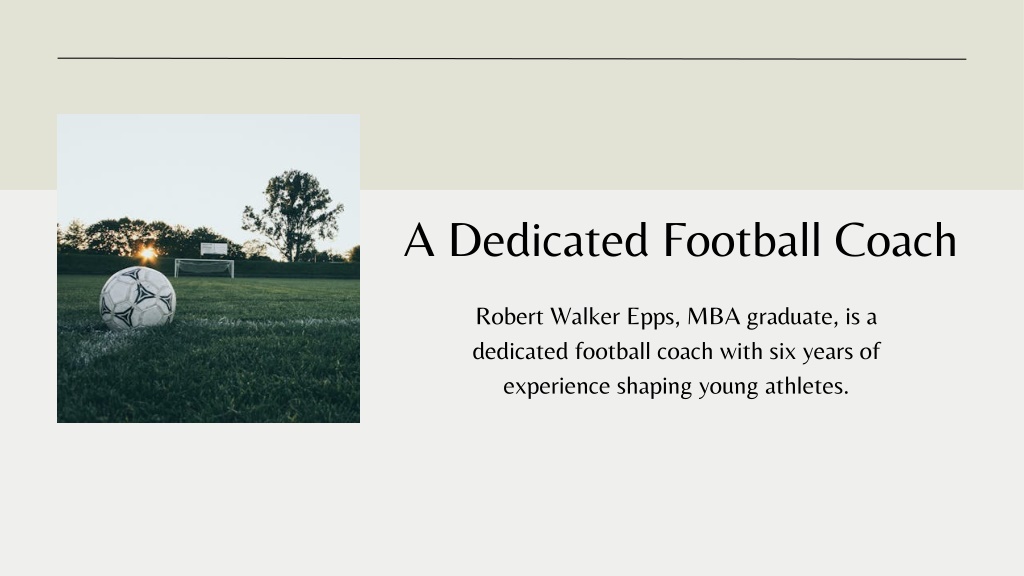 A Dedicated Football Coach

Robert Walker Epps, MBA graduate, is a dedicated football coach with six years of experience shaping young athletes.